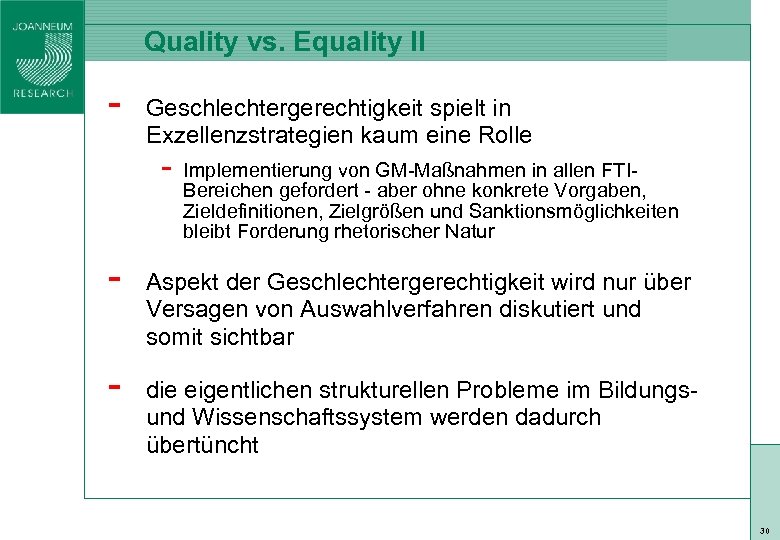 JOANNEUM RESEARCH

Quality vs. Equality II

- Geschlechtergerechtigkeit spielt in Exzellenzstrategien kaum eine Rolle

- Implementierung von GM-Maßnahmen in allen FTI-Bereichen gefordert - aber ohne konkrete Vorgaben, Zieldefinitionen, Zielgrößen und Sanktionsmöglichkeiten bleibt Forderung rhetorischer Natur

- Aspekt der Geschlechtergerechtigkeit wird nur über Versagen von Auswahlverfahren diskutiert und somit sichtbar

- die eigentlichen strukturellen Probleme im Bildungs- und Wissenschaftssystem werden dadurch übertüncht

30